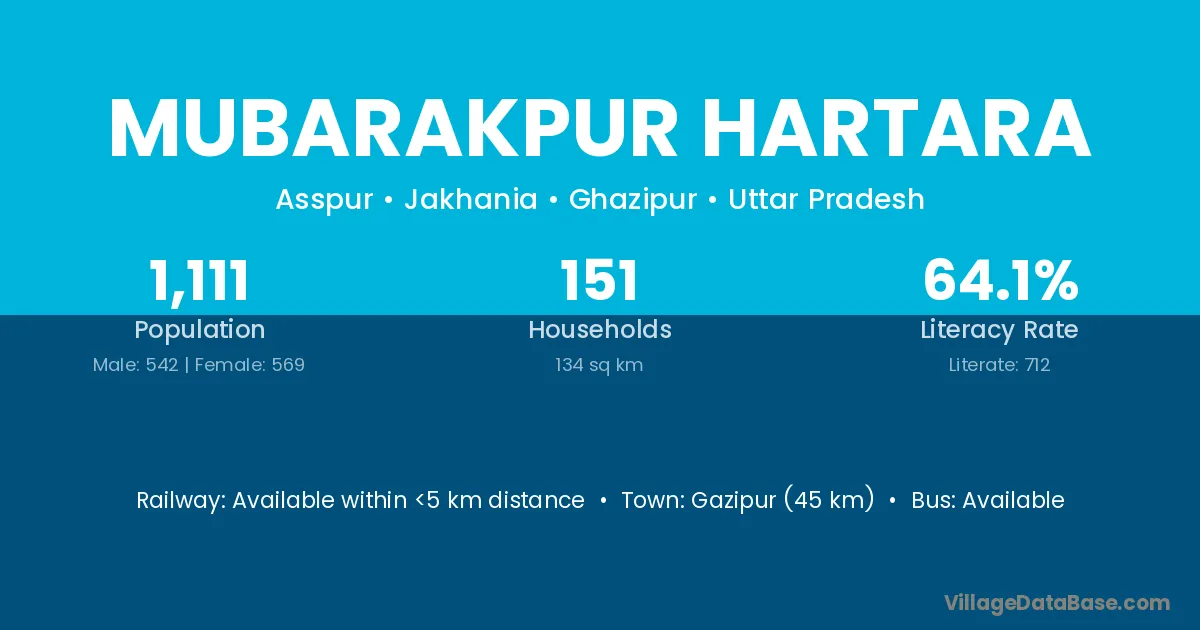 MUBARAKPUR HARTARA

Asspur • Jakhania • Ghazipur • Uttar Pradesh

1,111
Population
Male: 542 | Female: 569

151
Households
134 sq km

64.1%
Literacy Rate
Literate: 712

Railway: Available within <5 km distance • Town: Gazipur (45 km) • Bus: Available

VillageDataBase.com